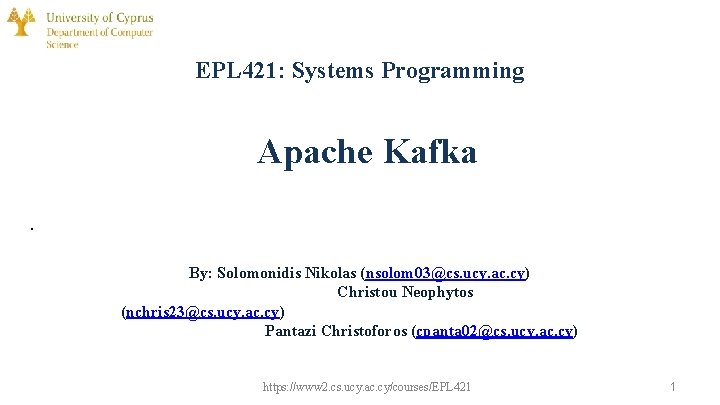 University of Cyprus
Department of Computer Science

EPL421: Systems Programming

Apache Kafka

.

By: Solomonidis Nikolas (nsolom03@cs.ucy.ac.cy) Christou Neophytos (nchris23@cs.ucy.ac.cy) Pantazi Christoforos (cpanta02@cs.ucy.ac.cy)

https://www2.cs.ucy.ac.cy/courses/EPL421

1